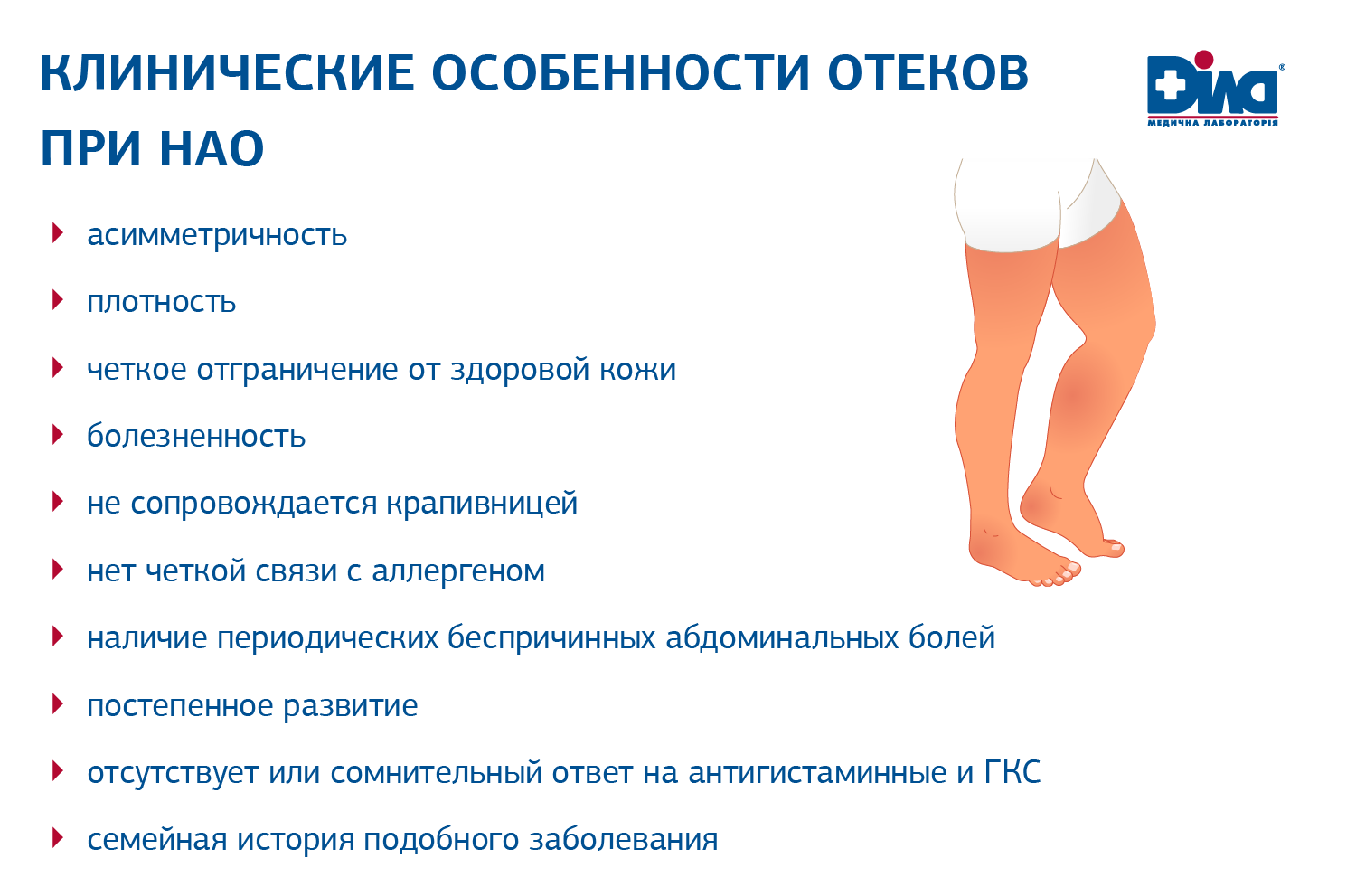 КЛИНИЧЕСКИЕ ОСОБЕННОСТИ ОТЕКОВ ПРИ НАО

Діла®
МЕДИЧНА ЛАБОРАТОРІЯ

асимметричность

плотность

четкое отграничение от здоровой кожи

болезненность

не сопровождается крапивницей

нет четкой связи с аллергеном

наличие периодических беспричинных абдоминальных болей

постепенное развитие

отсутствует или сомнительный ответ на антигистаминные и ГКС

семейная история подобного заболевания